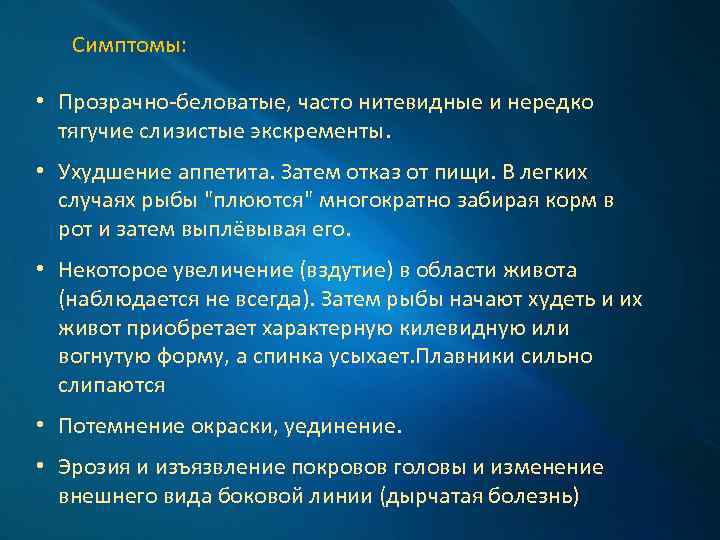 Симптомы:

• Прозрачно-беловатые, часто нитевидные и нередко тягучие слизистые экскременты.

• Ухудшение аппетита. Затем отказ от пищи. В легких случаях рыбы "плюются" многократно забирая корм в рот и затем выплёвывая его.

• Некоторое увеличение (вздутие) в области живота (наблюдается не всегда). Затем рыбы начают худеть и их живот приобретает характерную килевидную или вогнутую форму, а спинка усыхает.Плавники сильно слипаются

• Потемнение окраски, уединение.

• Эрозия и изъязвление покровов головы и изменение внешнего вида боковой линии (дырчатая болезнь)